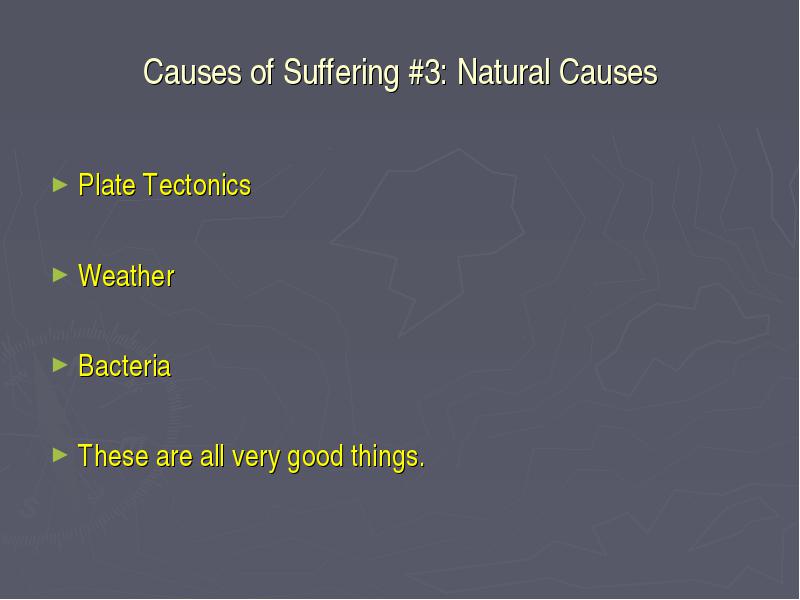 Causes of Suffering #3: Natural Causes

► Plate Tectonics

► Weather

► Bacteria

► These are all very good things.